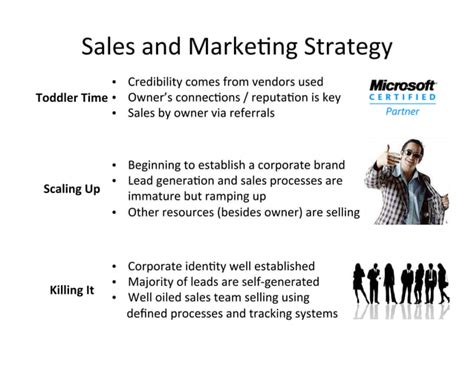 Sales and Marketing Strategy

Toddler Time
• Credibility comes from vendors used
• Owner's connections / reputation is key
• Sales by owner via referrals

Microsoft CERTIFIED Partner

Scaling Up
• Beginning to establish a corporate brand
• Lead generation and sales processes are immature but ramping up
• Other resources (besides owner) are selling

Killing It
• Corporate identity well established
• Majority of leads are self-generated
• Well oiled sales team selling using defined processes and tracking systems